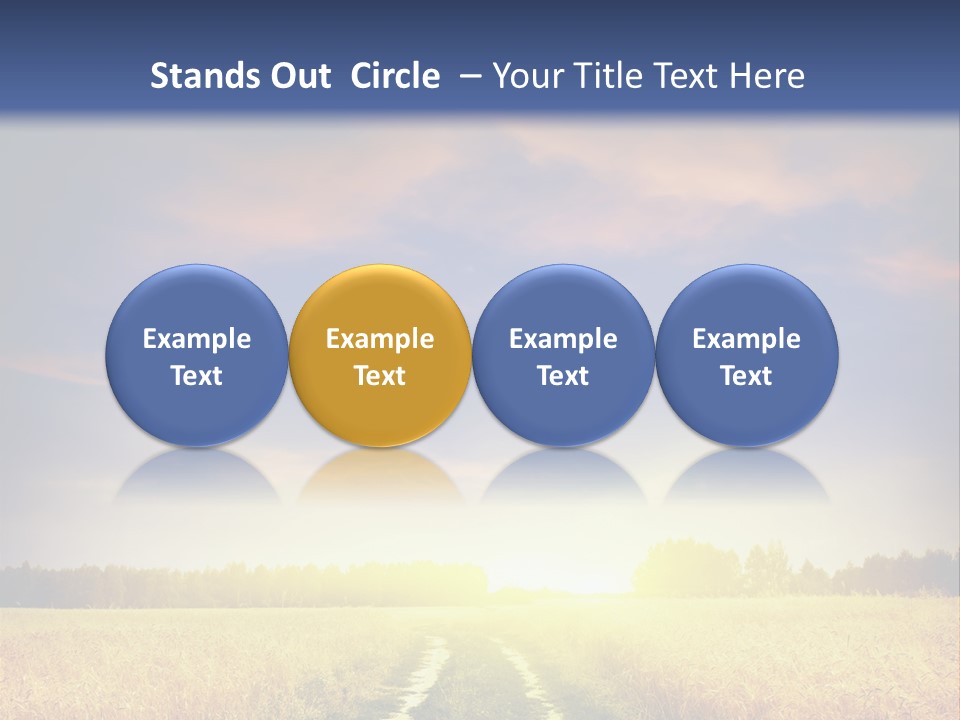 Stands Out Circle – Your Title Text Here

Example Text

Example Text

Example Text

Example Text